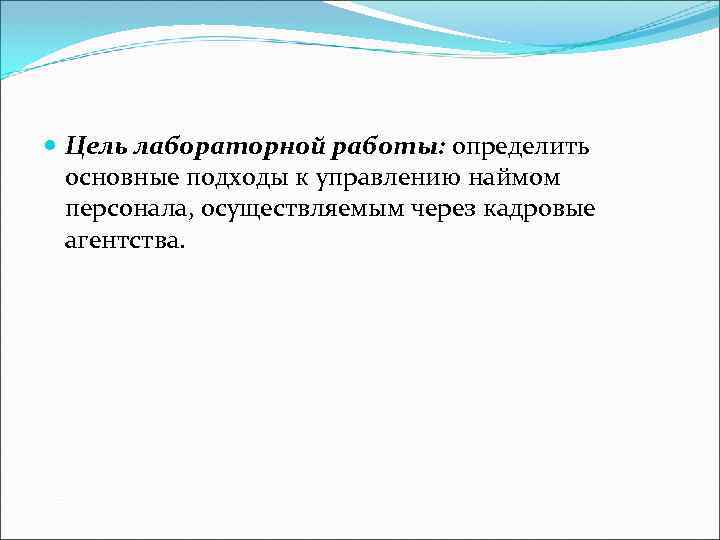 Цель лабораторной работы: определить основные подходы к управлению наймом персонала, осуществляемым через кадровые агентства.